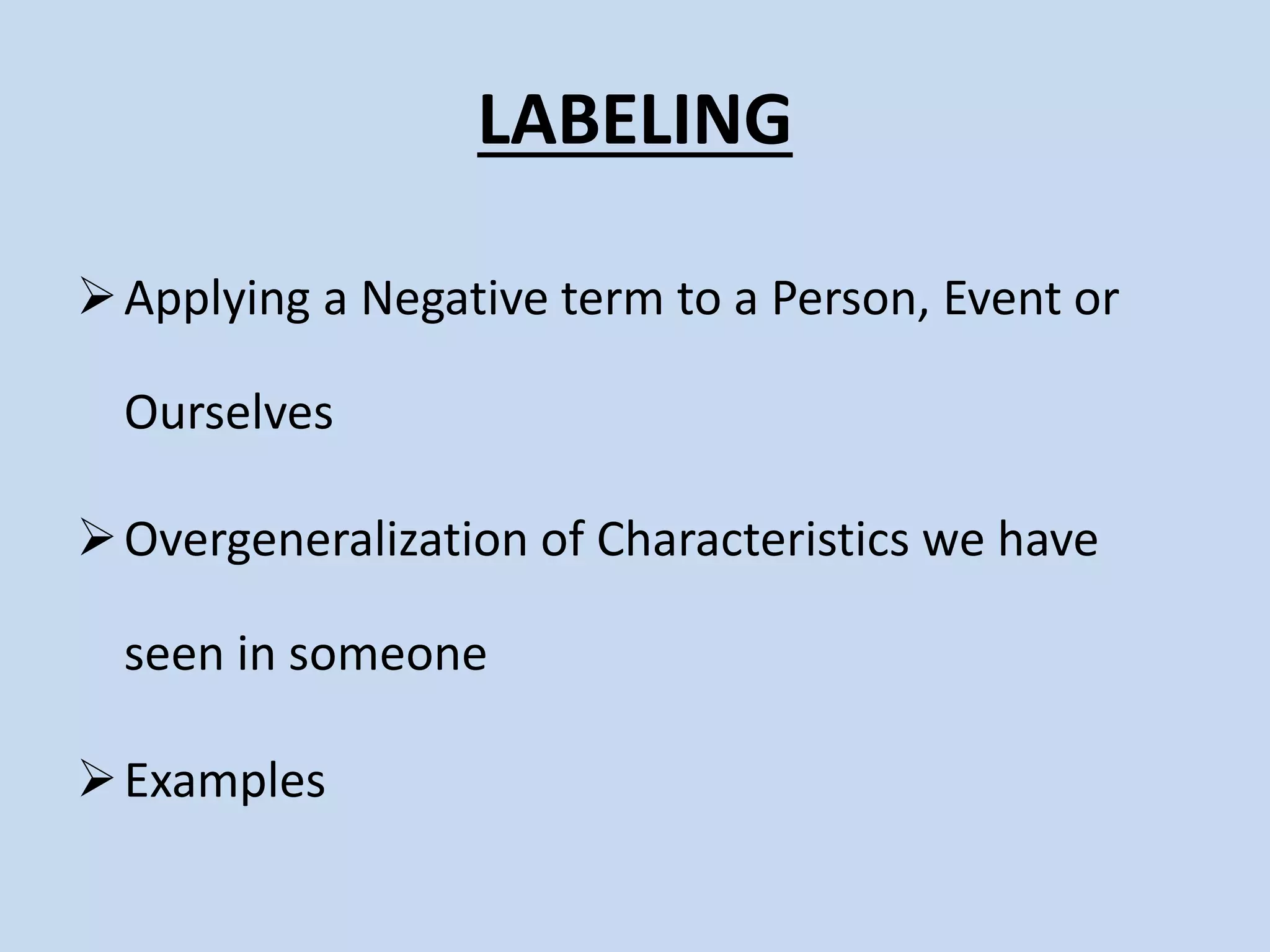 LABELING

➢ Applying a Negative term to a Person, Event or Ourselves

➢ Overgeneralization of Characteristics we have seen in someone

➢ Examples